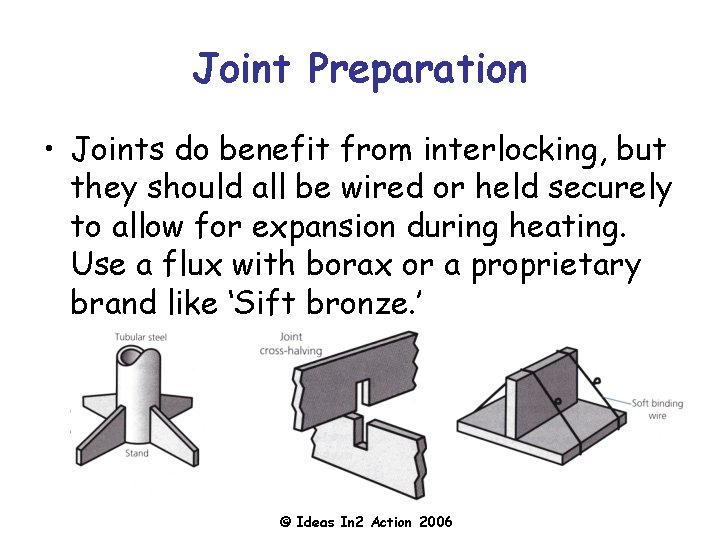 Joint Preparation

• Joints do benefit from interlocking, but they should all be wired or held securely to allow for expansion during heating. Use a flux with borax or a proprietary brand like 'Sift bronze.'

Tubular steel

Stand

Joint cross-halving

Soft binding wire

© Ideas In2 Action 2006